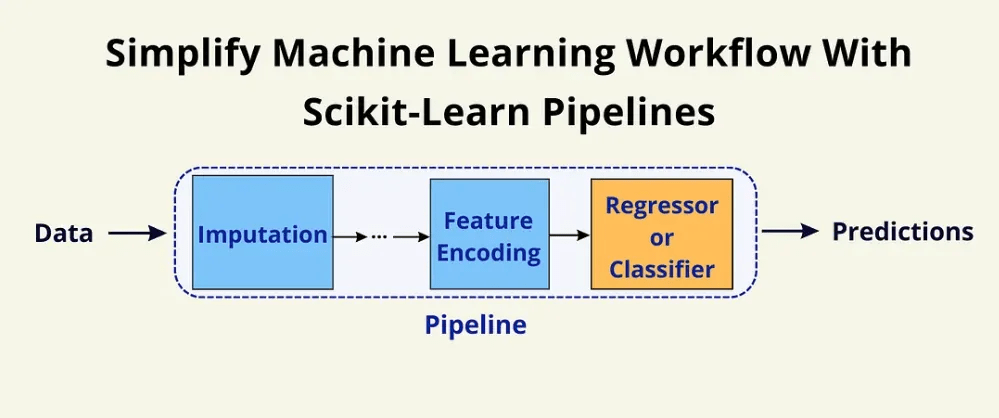 Simplify Machine Learning Workflow With Scikit-Learn Pipelines

Data

Imputation

...

Feature Encoding

Regressor or Classifier

Predictions

Pipeline